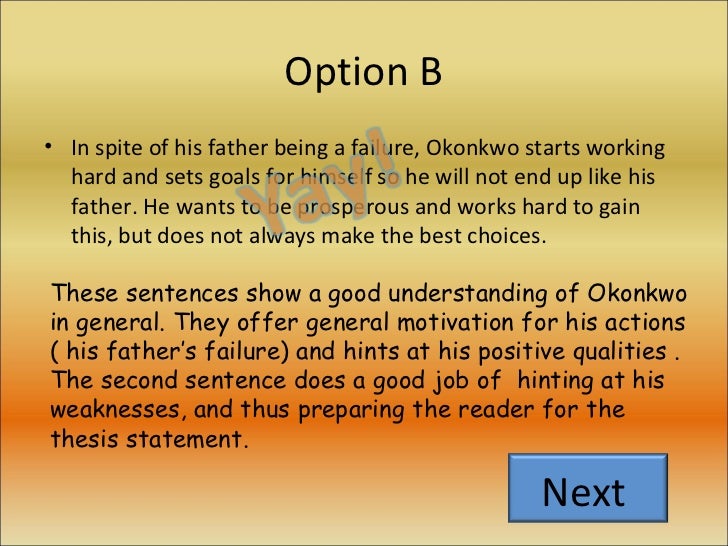 Option B

• In spite of his father being a failure, Okonkwo starts working hard and sets goals for himself so he will not end up like his father. He wants to be prosperous and works hard to gain this, but does not always make the best choices.

Yay!

These sentences show a good understanding of Okonkwo in general. They offer general motivation for his actions ( his father's failure) and hints at his positive qualities . The second sentence does a good job of hinting at his weaknesses, and thus preparing the reader for the thesis statement.

Next